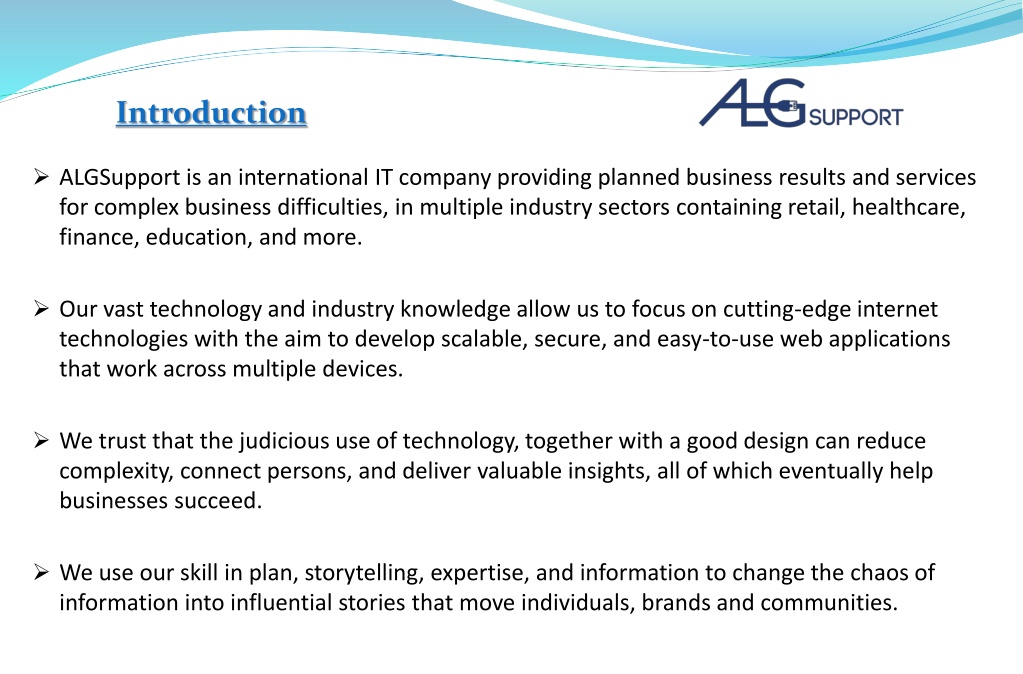 Introduction

ALG SUPPORT

➢ ALGSupport is an international IT company providing planned business results and services for complex business difficulties, in multiple industry sectors containing retail, healthcare, finance, education, and more.

➢ Our vast technology and industry knowledge allow us to focus on cutting-edge internet technologies with the aim to develop scalable, secure, and easy-to-use web applications that work across multiple devices.

➢ We trust that the judicious use of technology, together with a good design can reduce complexity, connect persons, and deliver valuable insights, all of which eventually help businesses succeed.

➢ We use our skill in plan, storytelling, expertise, and information to change the chaos of information into influential stories that move individuals, brands and communities.